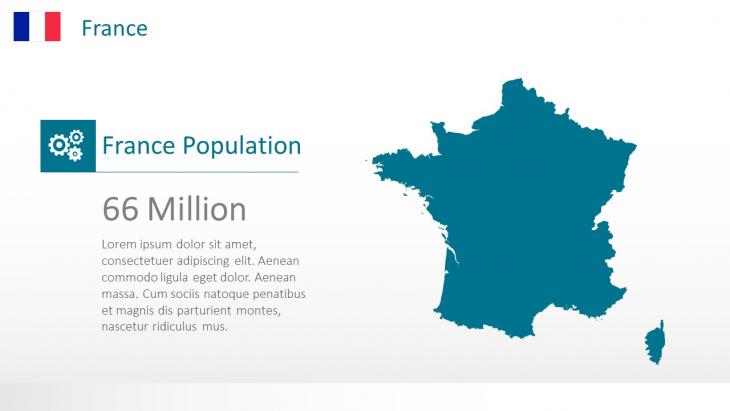 France

France Population

66 Million

Lorem ipsum dolor sit amet, consectetuer adipiscing elit. Aenean commodo ligula eget dolor. Aenean massa. Cum sociis natoque penatibus et magnis dis parturient montes, nascetur ridiculus mus.